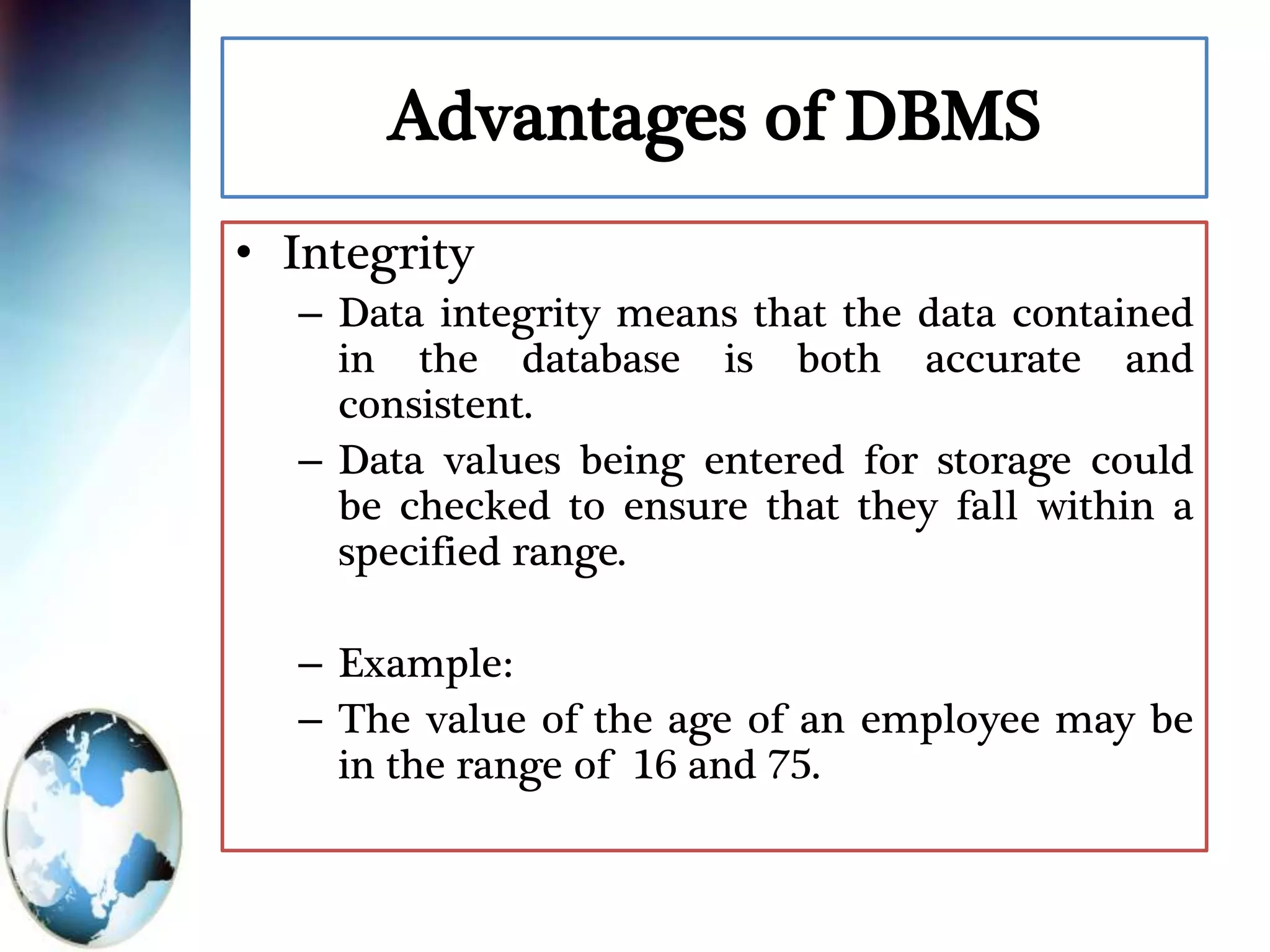 Advantages of DBMS

• Integrity

– Data integrity means that the data contained in the database is both accurate and consistent.

– Data values being entered for storage could be checked to ensure that they fall within a specified range.

– Example:

– The value of the age of an employee may be in the range of 16 and 75.